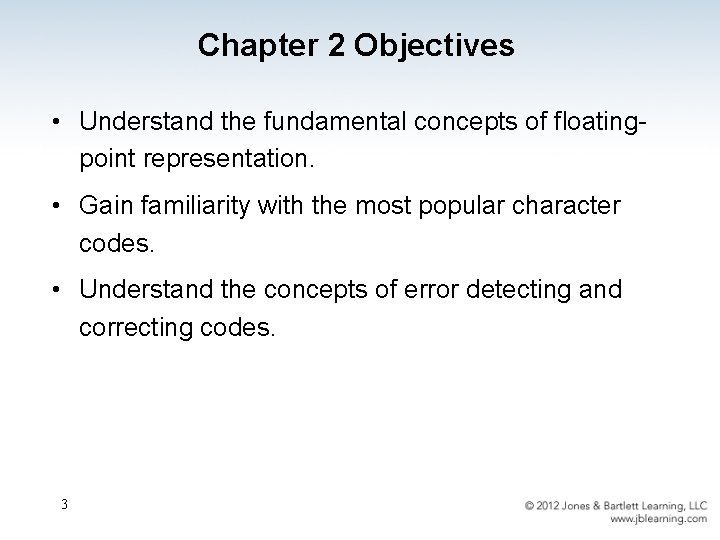 Chapter 2 Objectives

• Understand the fundamental concepts of floating-point representation.

• Gain familiarity with the most popular character codes.

• Understand the concepts of error detecting and correcting codes.

3

© 2012 Jones & Bartlett Learning, LLC
www.jblearning.com